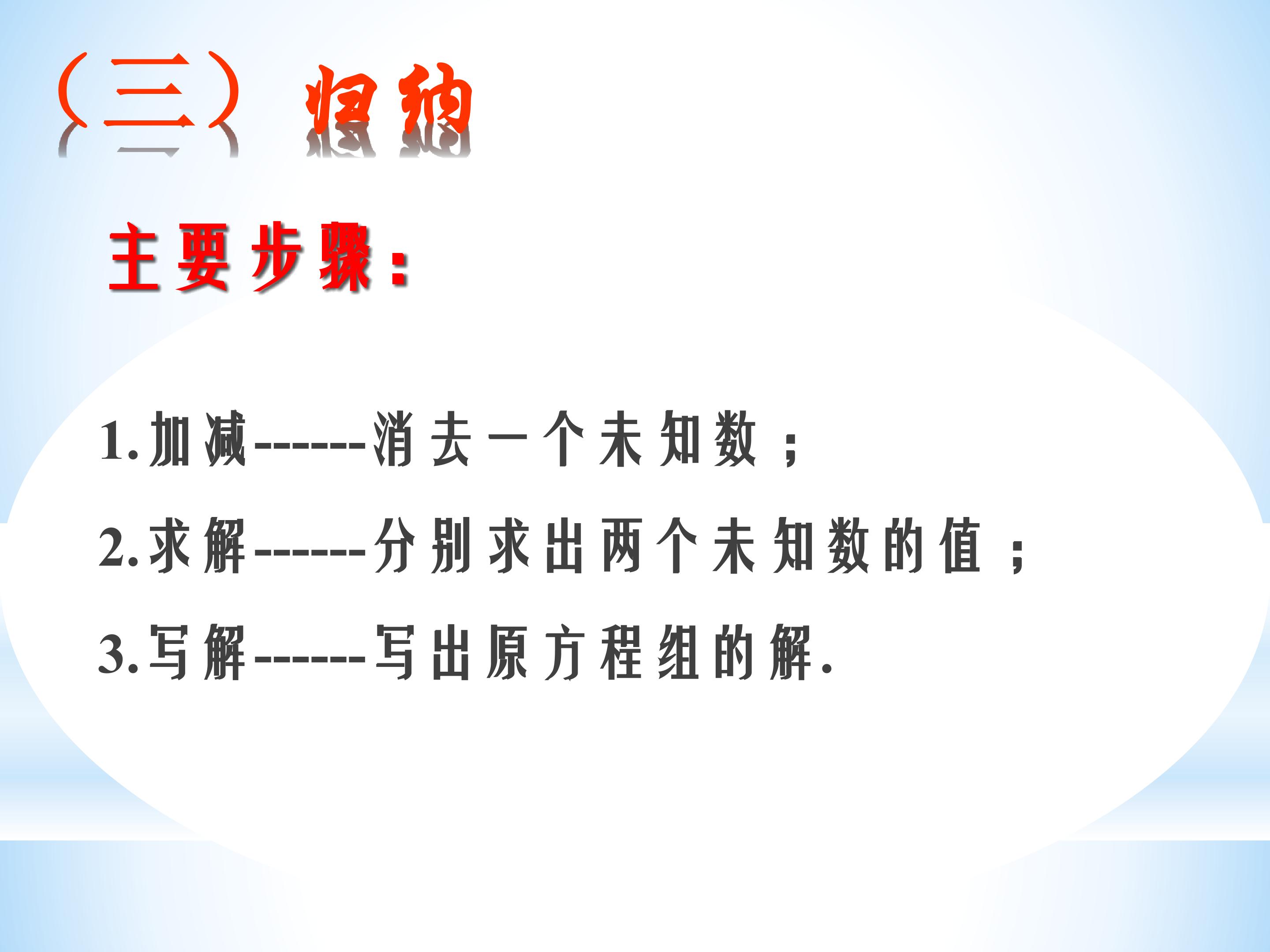 （三）归纳

主要步骤：

1.加减------消去一个未知数；

2.求解------分别求出两个未知数的值；

3.写解------写出原方程组的解.